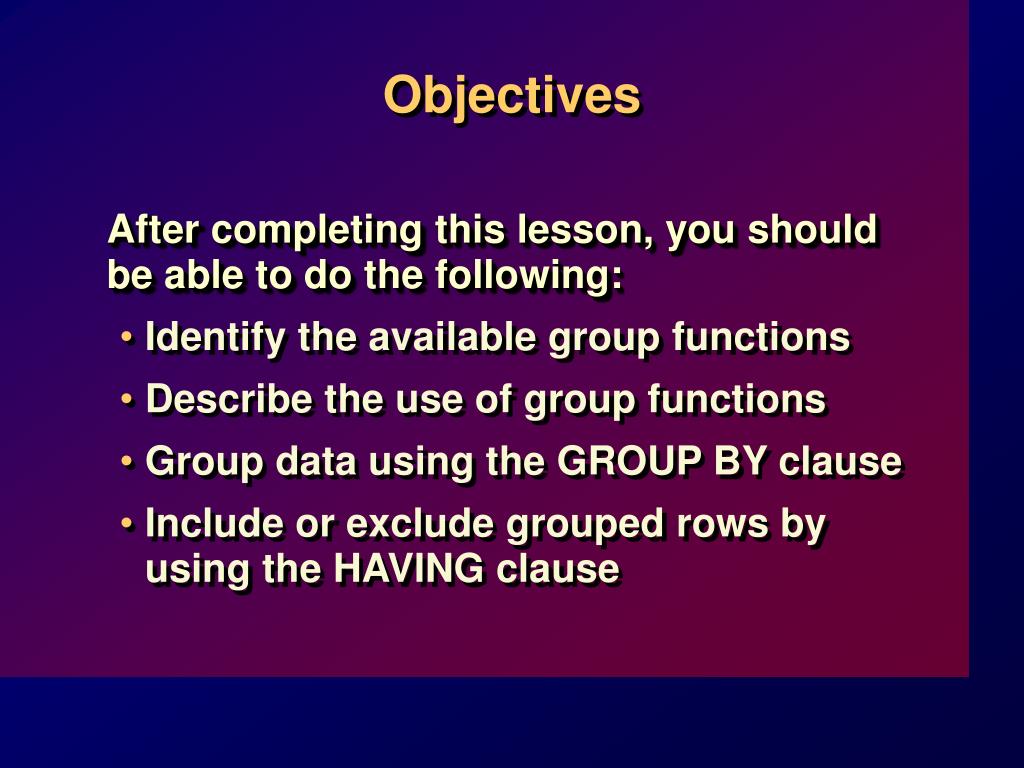 Objectives

After completing this lesson, you should be able to do the following:

• Identify the available group functions
• Describe the use of group functions
• Group data using the GROUP BY clause
• Include or exclude grouped rows by using the HAVING clause